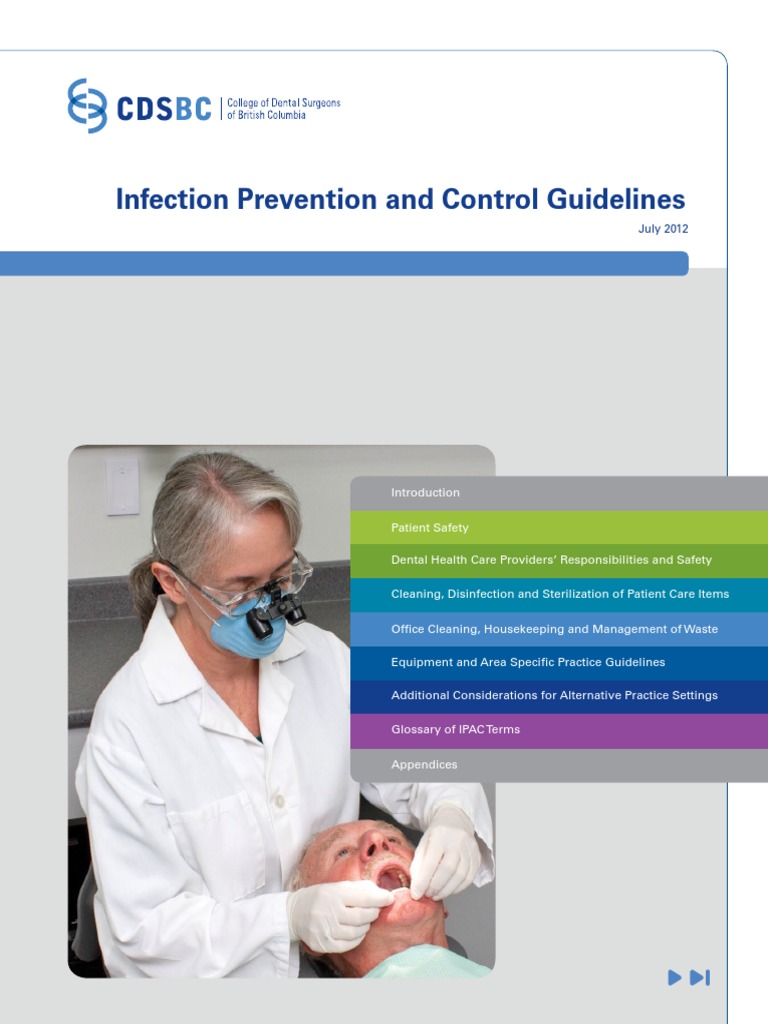 CDSBC | College of Dental Surgeons of British Columbia

Infection Prevention and Control Guidelines

July 2012

Introduction

Patient Safety

Dental Health Care Providers' Responsibilities and Safety

Cleaning, Disinfection and Sterilization of Patient Care Items

Office Cleaning, Housekeeping and Management of Waste

Equipment and Area Specific Practice Guidelines

Additional Considerations for Alternative Practice Settings

Glossary of IPAC Terms

Appendices